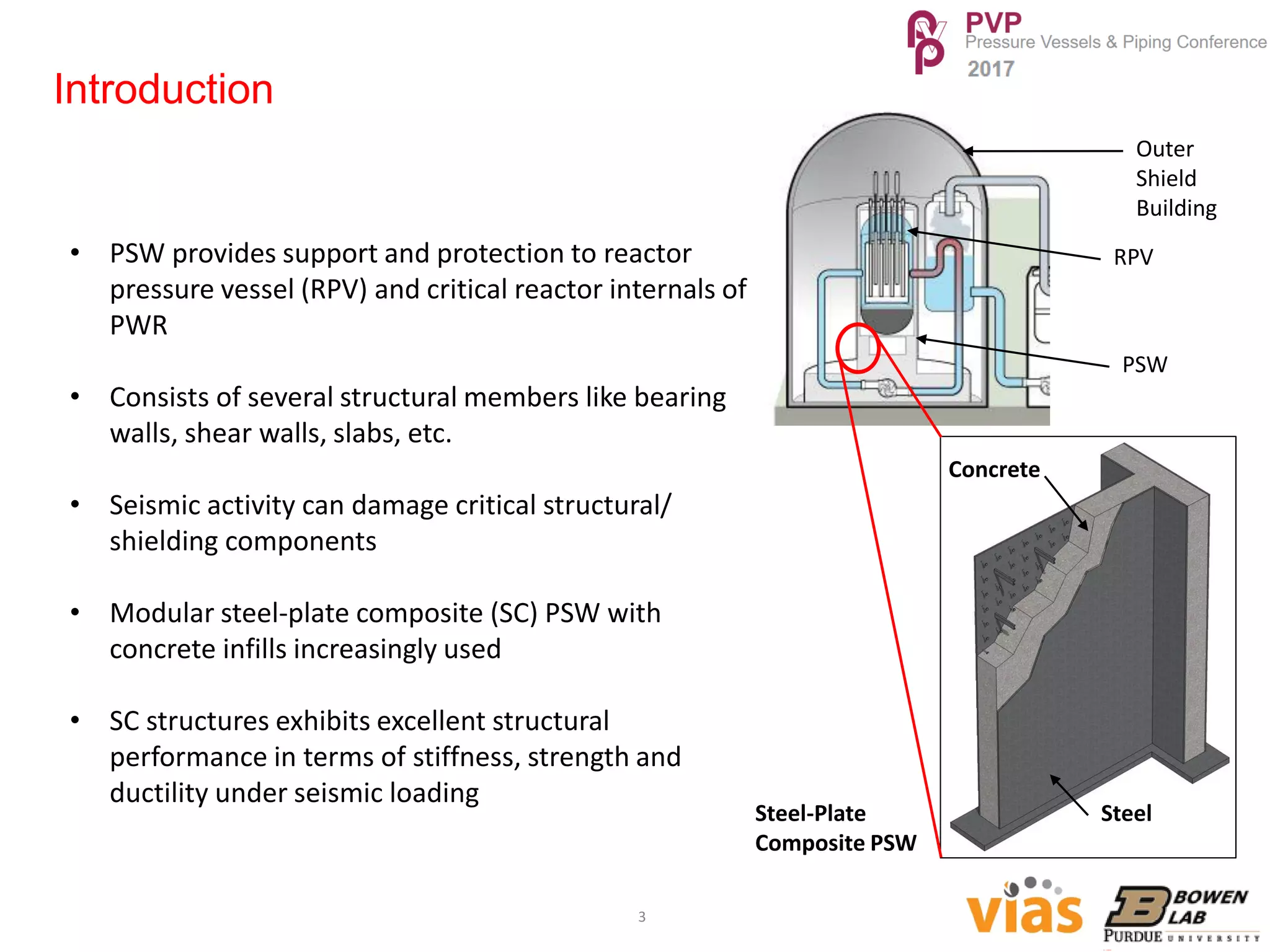 PVP
Pressure Vessels & Piping Conference
2017

Introduction

• PSW provides support and protection to reactor pressure vessel (RPV) and critical reactor internals of PWR

• Consists of several structural members like bearing walls, shear walls, slabs, etc.

• Seismic activity can damage critical structural/ shielding components

• Modular steel-plate composite (SC) PSW with concrete infills increasingly used

• SC structures exhibits excellent structural performance in terms of stiffness, strength and ductility under seismic loading

Outer Shield Building

RPV

PSW

Concrete

Steel

Steel-Plate Composite PSW

3

vias

BOWEN LAB
PURDUE UNIVERSITY